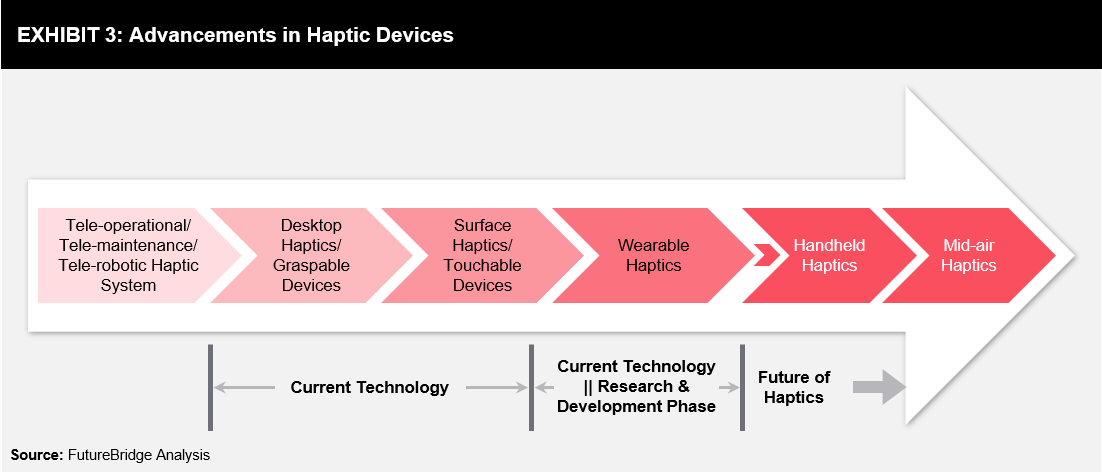 EXHIBIT 3: Advancements in Haptic Devices

Tele-operational/ Tele-maintenance/ Tele-robotic Haptic System

Desktop Haptics/ Graspable Devices

Surface Haptics/ Touchable Devices

Wearable Haptics

Handheld Haptics

Mid-air Haptics

Current Technology

Current Technology || Research & Development Phase

Future of Haptics

Source: FutureBridge Analysis